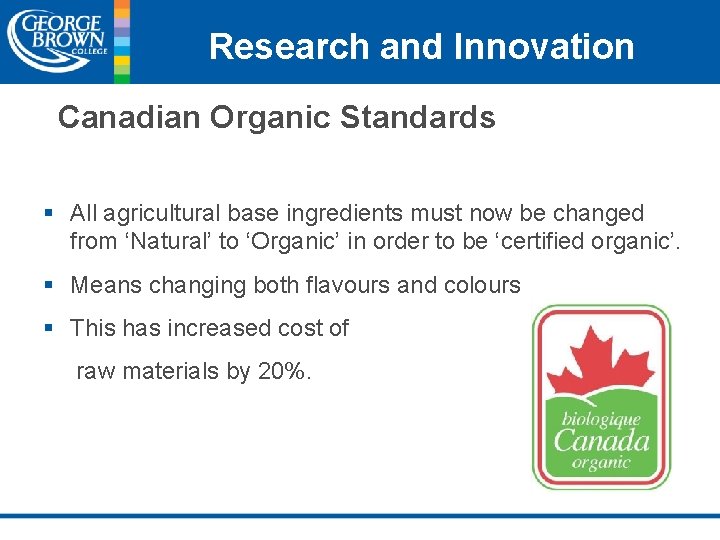 GEORGE BROWN COLLEGE

Research and Innovation

Canadian Organic Standards

▪ All agricultural base ingredients must now be changed from ‘Natural’ to ‘Organic’ in order to be ‘certified organic’.

▪ Means changing both flavours and colours

▪ This has increased cost of raw materials by 20%.

biologique
Canada
organic